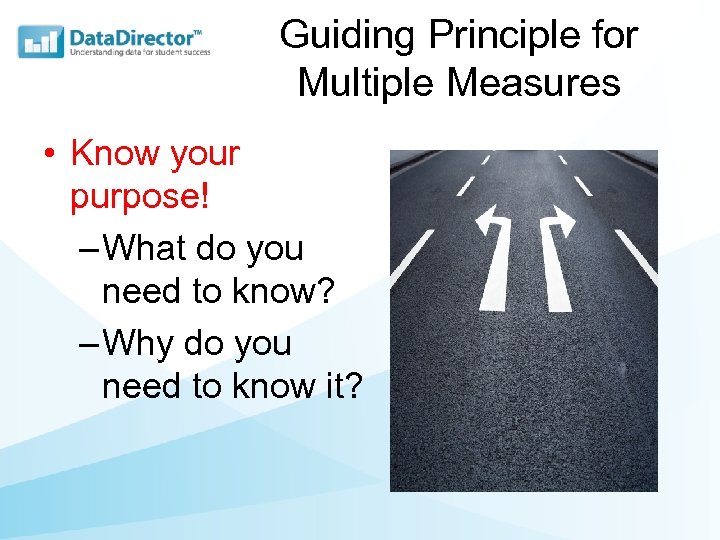 DataDirector™
Understanding data for student success

Guiding Principle for Multiple Measures

• Know your purpose!
– What do you need to know?
– Why do you need to know it?